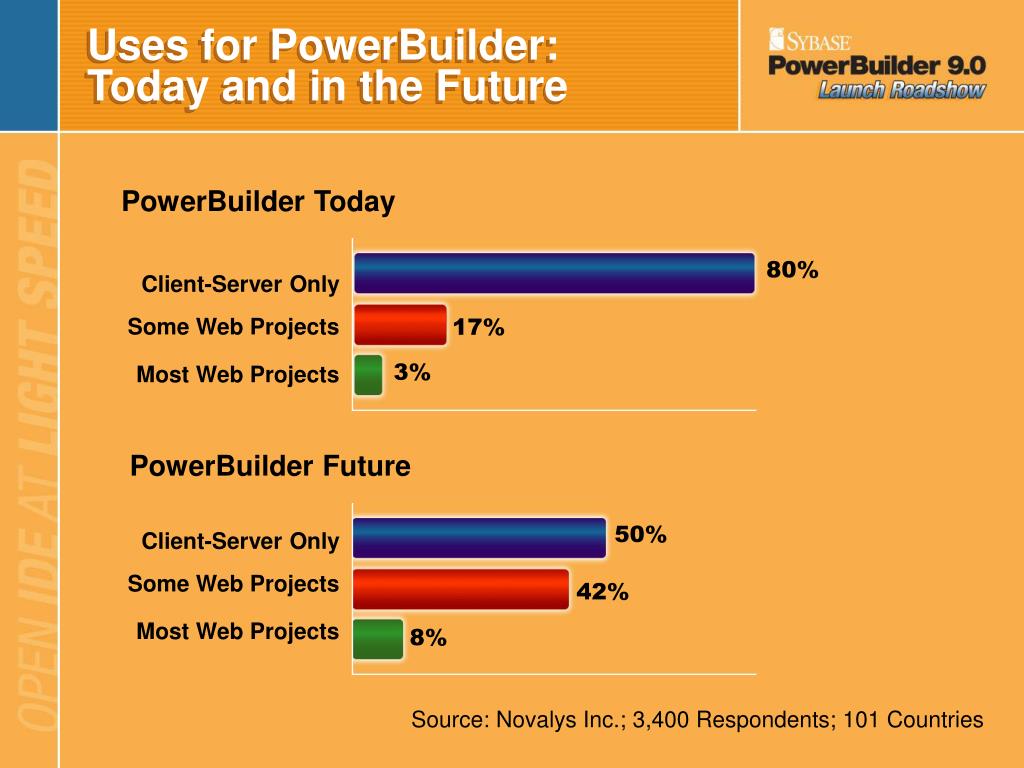 Uses for PowerBuilder: Today and in the Future

SYBASE
PowerBuilder 9.0
Launch Roadshow

OPEN IDE AT LIGHT SPEED

PowerBuilder Today

Client-Server Only 80%
Some Web Projects 17%
Most Web Projects 3%

PowerBuilder Future

Client-Server Only 50%
Some Web Projects 42%
Most Web Projects 8%

Source: Novalys Inc.; 3,400 Respondents; 101 Countries